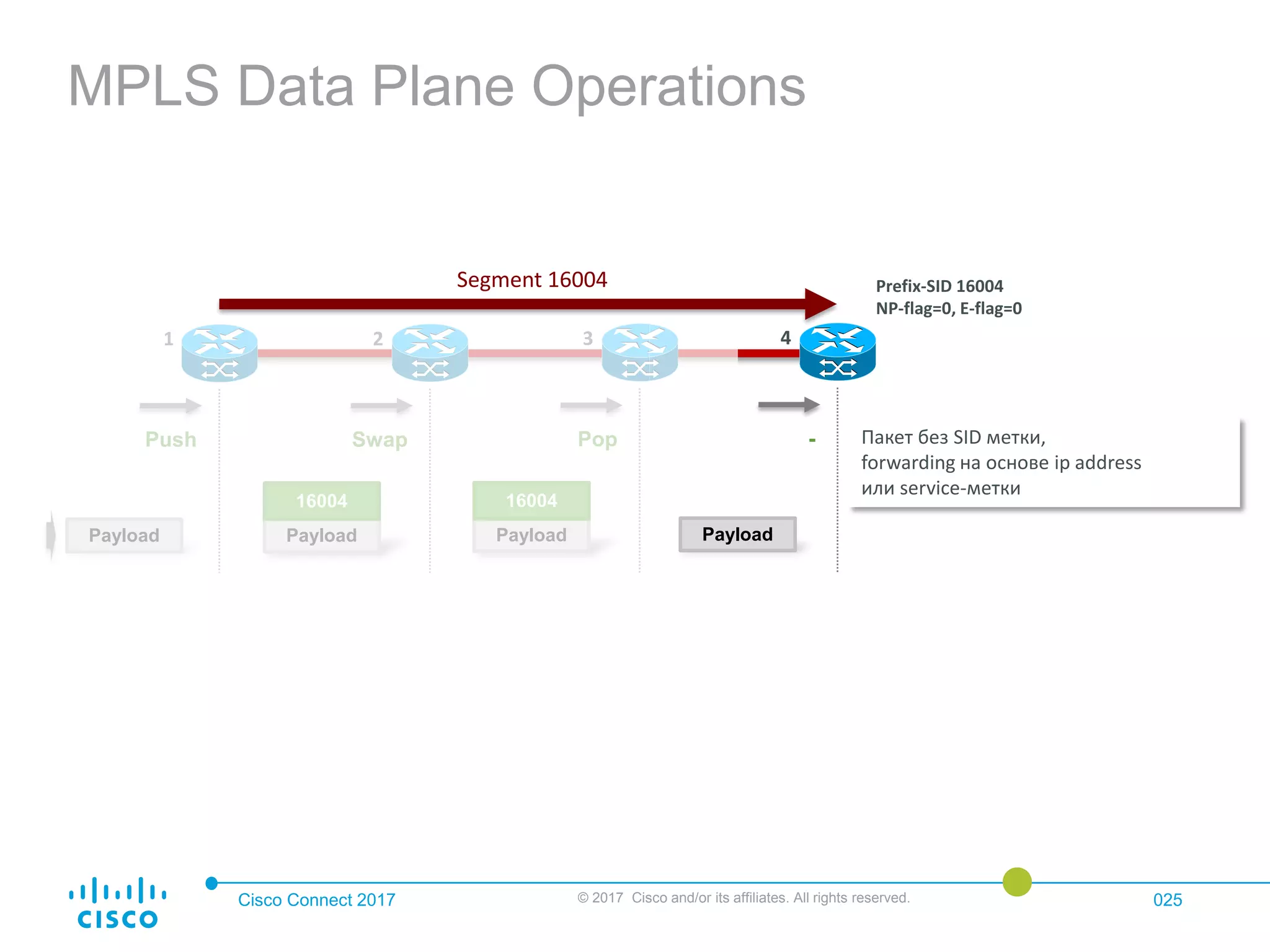 MPLS Data Plane Operations

Segment 16004

Prefix-SID 16004
NP-flag=0, E-flag=0

1

2

3

4

Push

Swap

Pop

-

Пакет без SID метки, forwarding на основе ip address или service-метки

Payload

16004
Payload

16004
Payload

Payload

cisco

Cisco Connect 2017

© 2017 Cisco and/or its affiliates. All rights reserved.

025